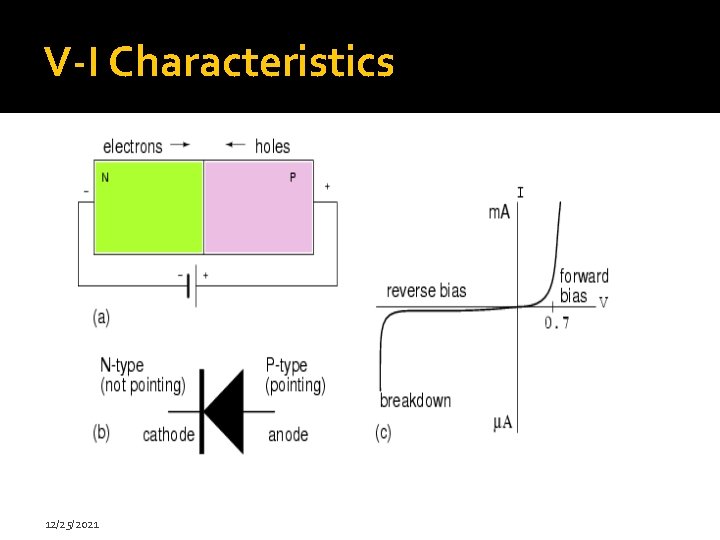 V-I Characteristics

electrons →

← holes

N

P

-

+

-

+

(a)

N-type
(not pointing)

P-type
(pointing)

(b)

cathode

anode

I

mA

forward bias

reverse bias

V

0.7

breakdown

μA

(c)

12/25/2021